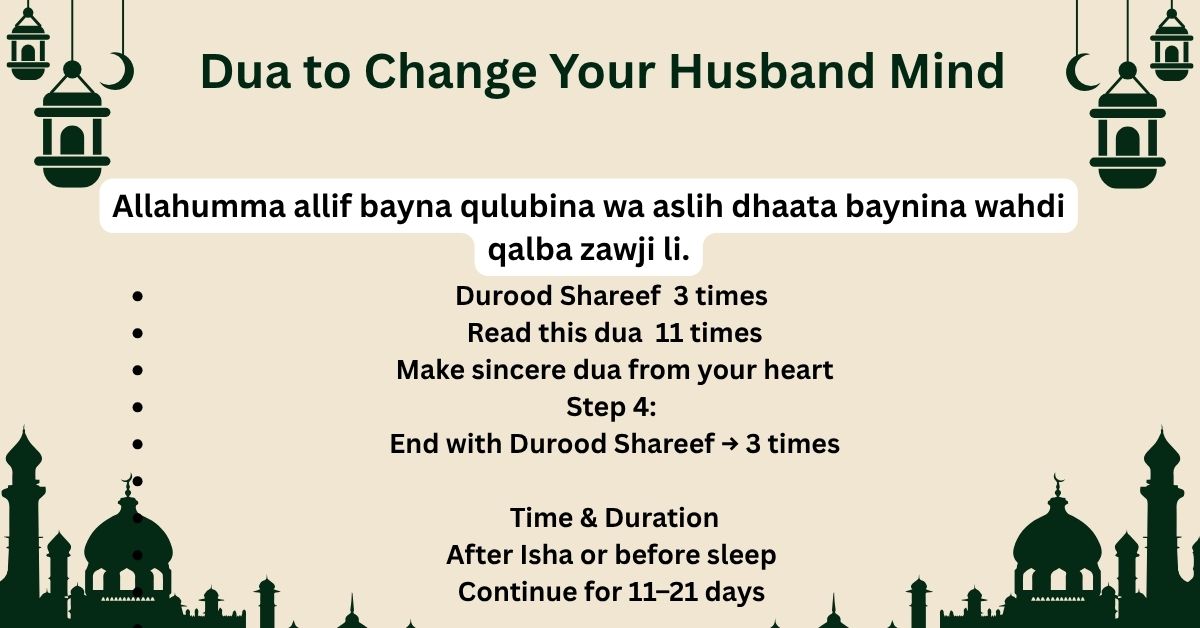 Dua to Change Your Husband Mind

Allahumma allif bayna qulubina wa aslih dhaata baynina wahdi qalba zawji li.

- Durood Shareef 3 times
- Read this dua 11 times
- Make sincere dua from your heart
- Step 4:
- End with Durood Shareef → 3 times
- 
- Time & Duration
- After Isha or before sleep
- Continue for 11–21 days